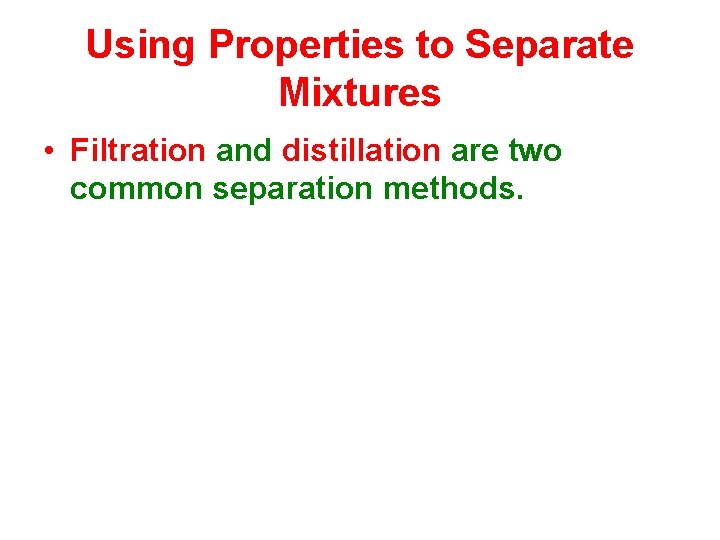 Using Properties to Separate Mixtures

• Filtration and distillation are two common separation methods.